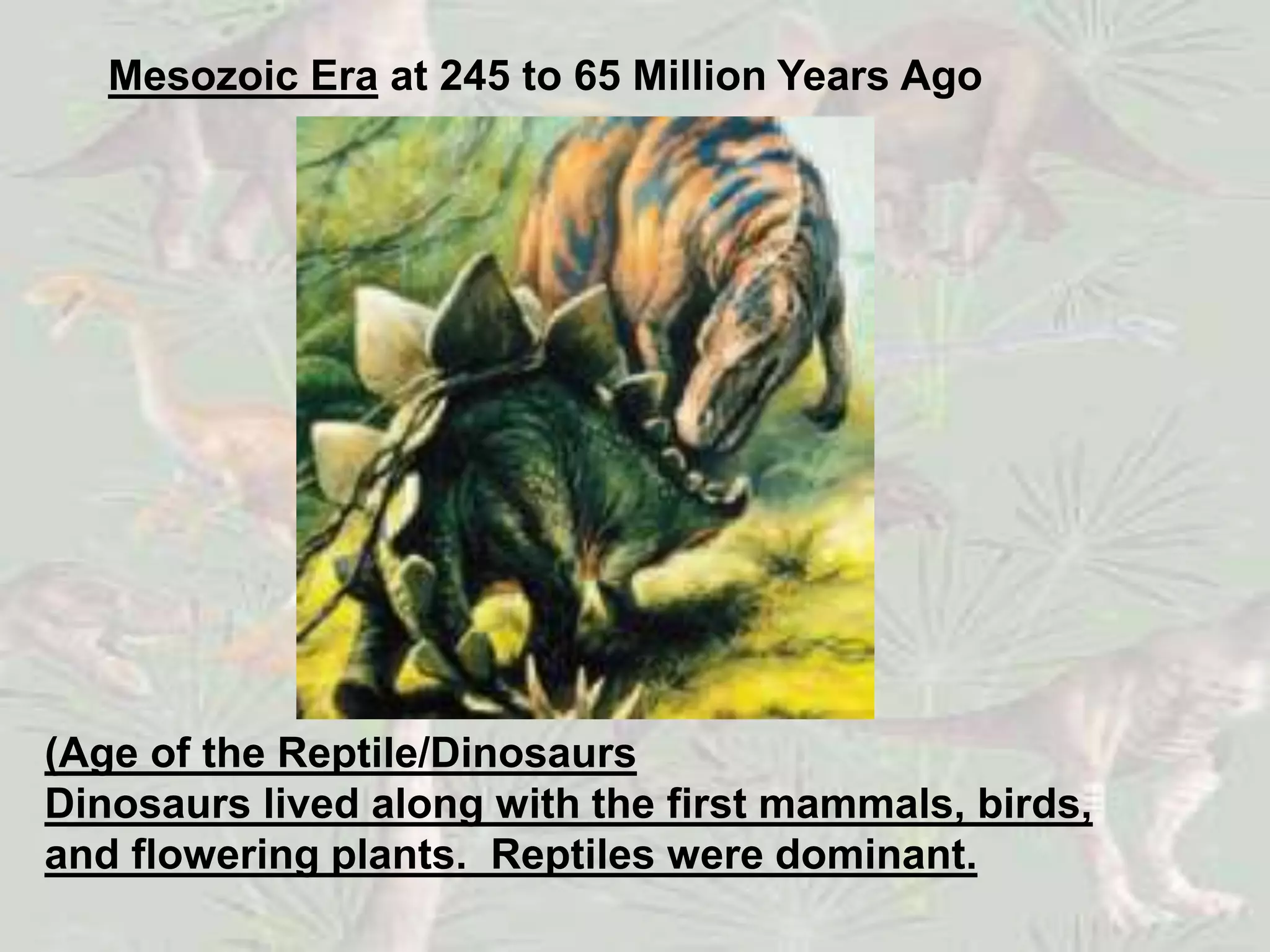 Mesozoic Era at 245 to 65 Million Years Ago

(Age of the Reptile/Dinosaurs
Dinosaurs lived along with the first mammals, birds, and flowering plants.  Reptiles were dominant.